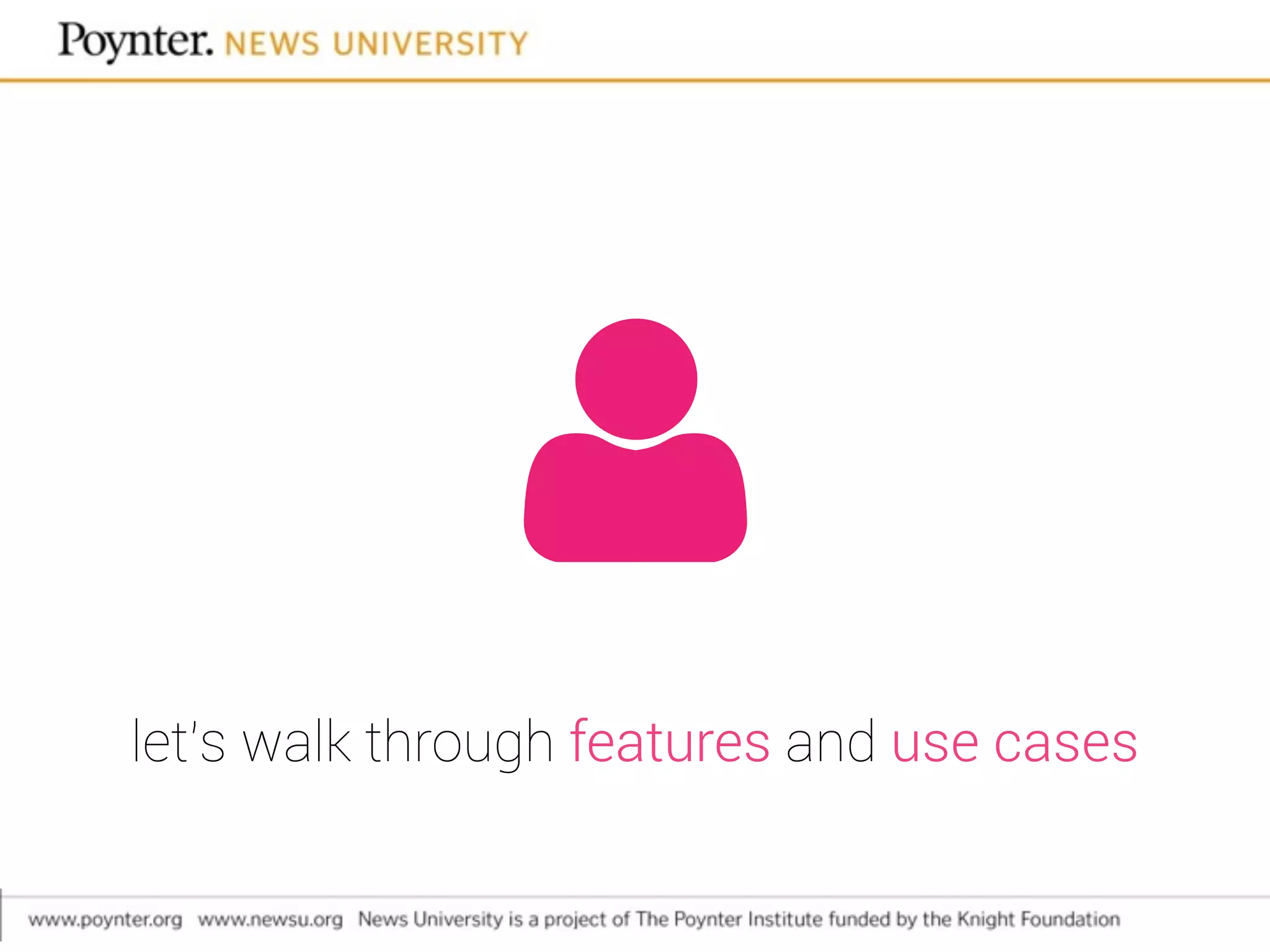 Poynter. NEWS UNIVERSITY

let's walk through features and use cases

www.poynter.org www.newsu.org News University is a project of The Poynter Institute funded by the Knight Foundation